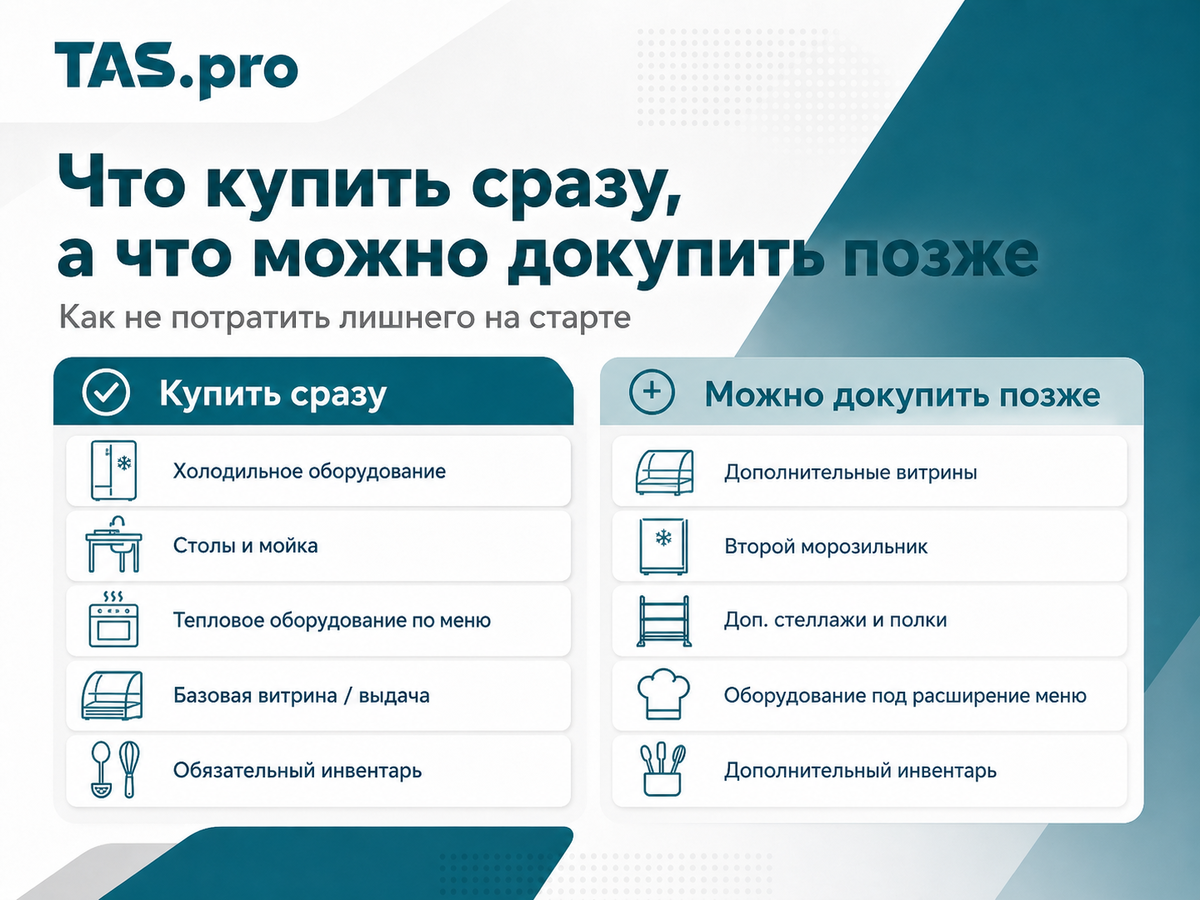 TAS.pro

Что купить сразу, а что можно докупить позже

Как не потратить лишнего на старте

Купить сразу

Холодильное оборудование

Столы и мойка

Тепловое оборудование по меню

Базовая витрина / выдача

Обязательный инвентарь

Можно докупить позже

Дополнительные витрины

Второй морозильник

Доп. стеллажи и полки

Оборудование под расширение меню

Дополнительный инвентарь